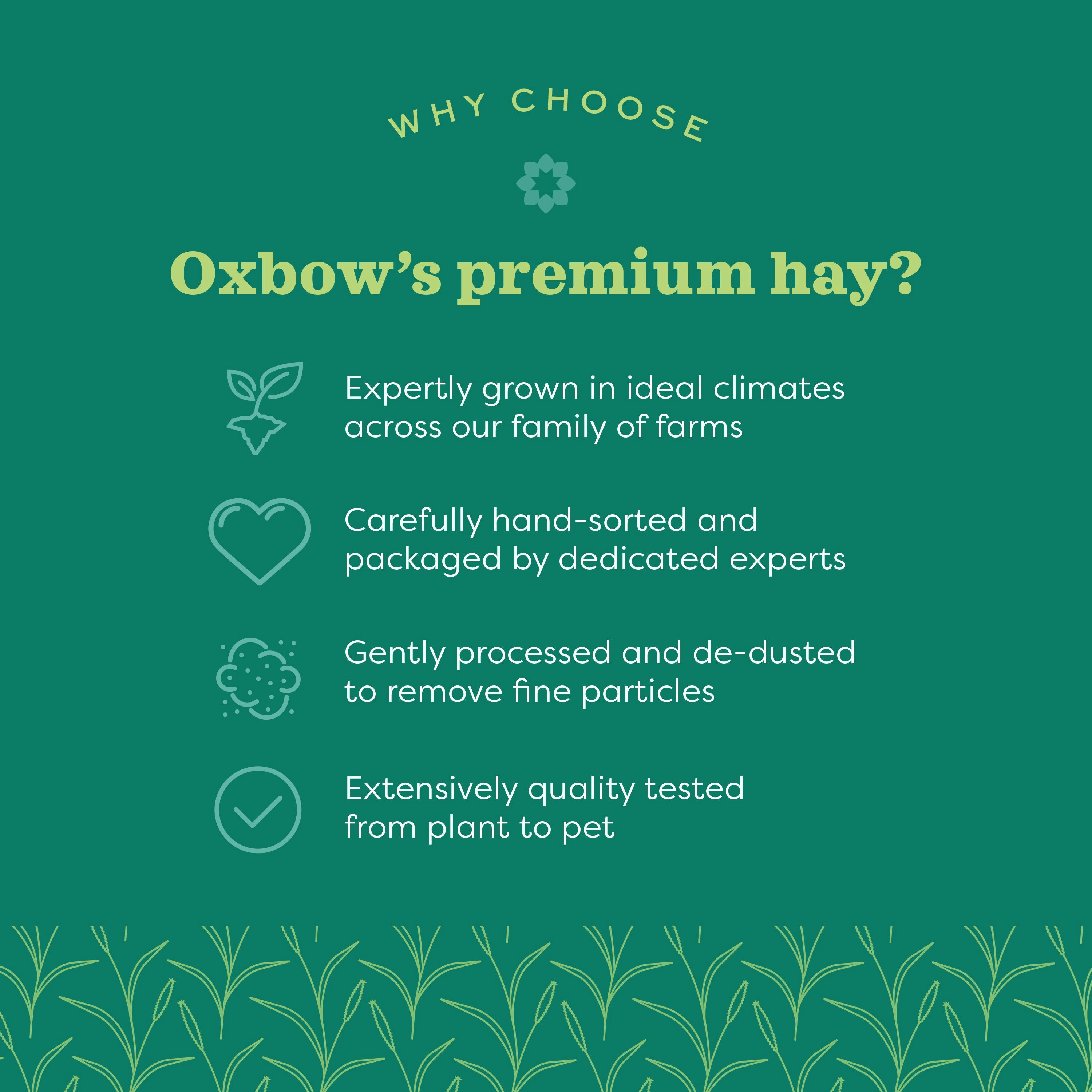 WHY CHOOSE

Oxbow's premium hay?

Expertly grown in ideal climates across our family of farms

Carefully hand-sorted and packaged by dedicated experts

Gently processed and de-dusted to remove fine particles

Extensively quality tested from plant to pet